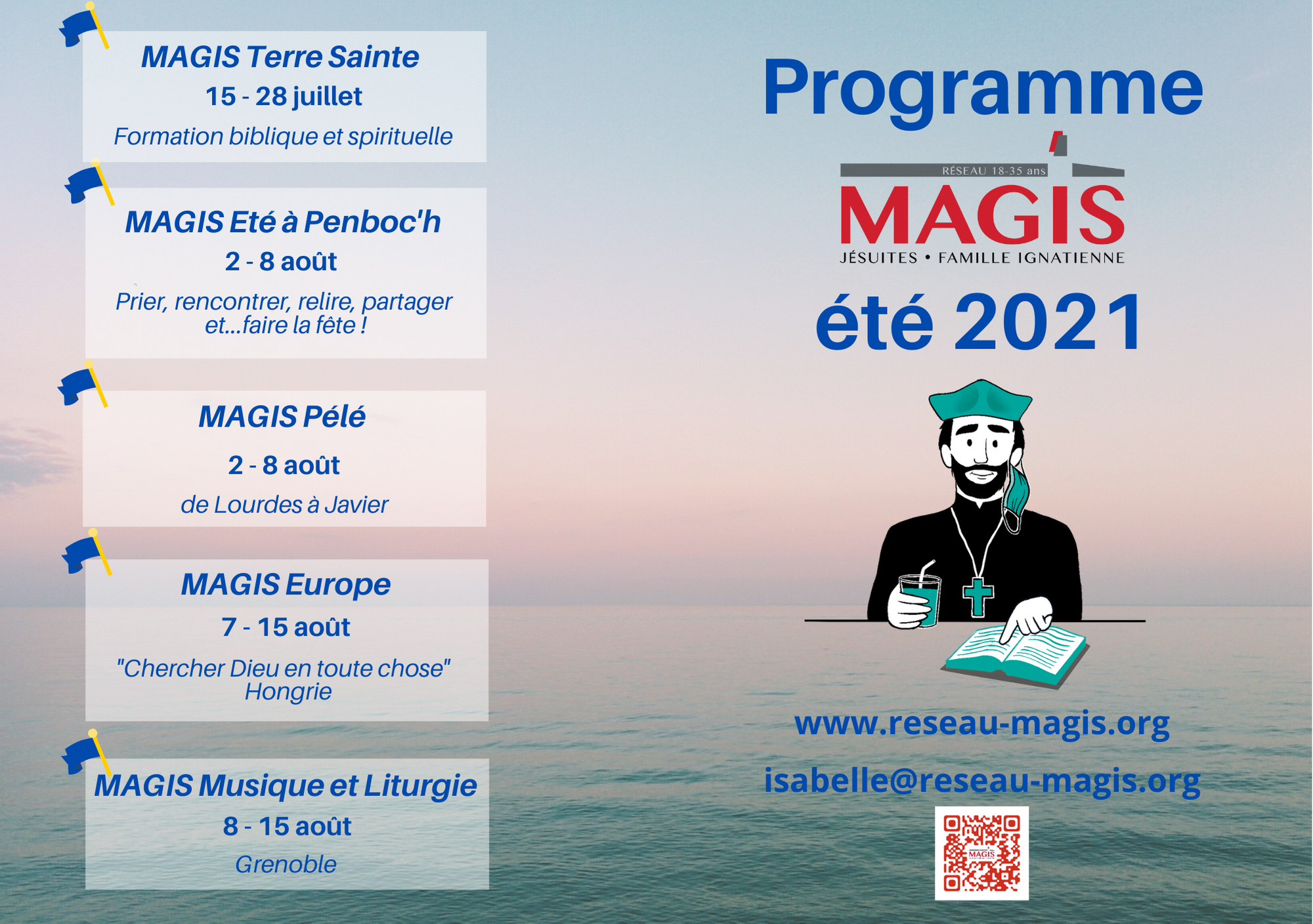 MAGIS Terre Sainte
15 - 28 juillet
Formation biblique et spirituelle

MAGIS Eté à Penboc'h
2 - 8 août
Prier, rencontrer, relire, partager et...faire la fête !

MAGIS Pélé
2 - 8 août
de Lourdes à Javier

MAGIS Europe
7 - 15 août
"Chercher Dieu en toute chose"
Hongrie

MAGIS Musique et Liturgie
8 - 15 août
Grenoble

Programme

RÉSEAU 18-35 ans
MAGIS
JÉSUITES • FAMILLE IGNATIENNE

été 2021

www.reseau-magis.org
isabelle@reseau-magis.org

MAGIS